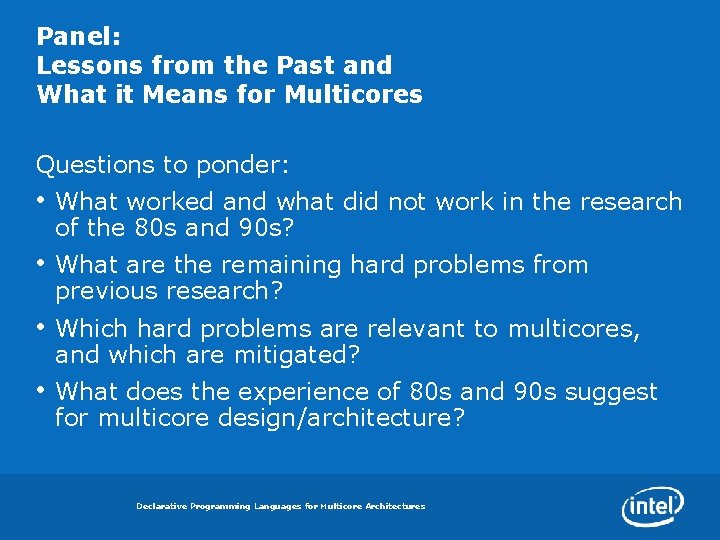 Panel:
Lessons from the Past and What it Means for Multicores

Questions to ponder:

• What worked and what did not work in the research of the 80s and 90s?
• What are the remaining hard problems from previous research?
• Which hard problems are relevant to multicores, and which are mitigated?
• What does the experience of 80s and 90s suggest for multicore design/architecture?

Declarative Programming Languages for Multicore Architectures

intel